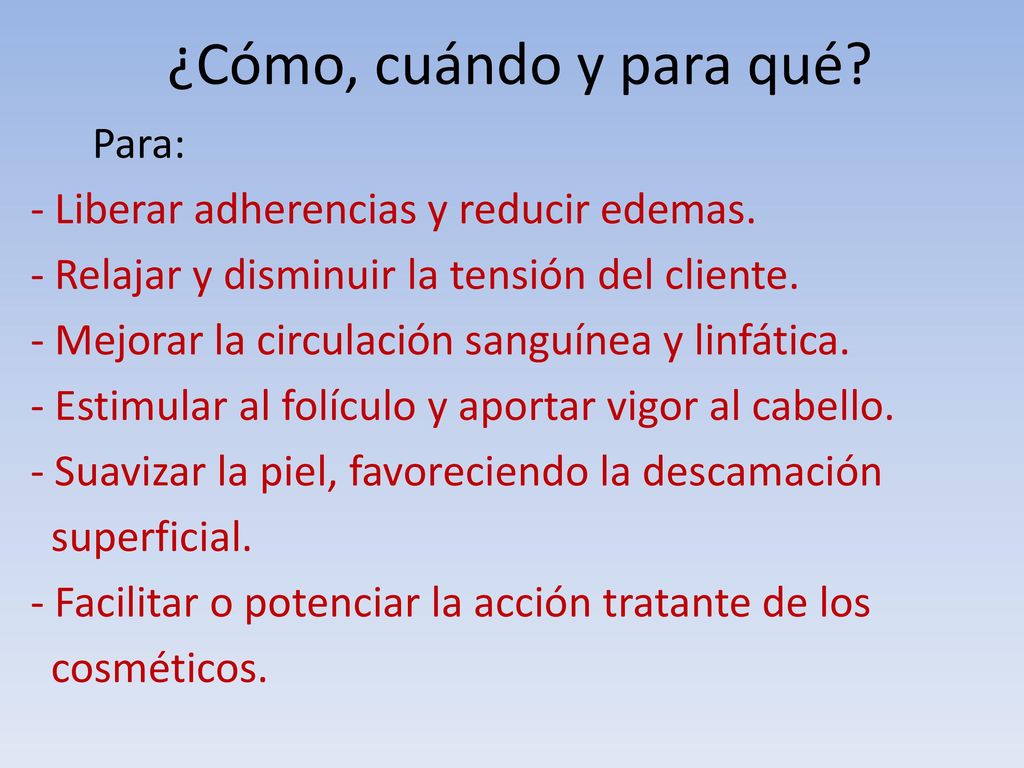 ¿Cómo, cuándo y para qué?

Para:

- Liberar adherencias y reducir edemas.
- Relajar y disminuir la tensión del cliente.
- Mejorar la circulación sanguínea y linfática.
- Estimular al folículo y aportar vigor al cabello.
- Suavizar la piel, favoreciendo la descamación superficial.
- Facilitar o potenciar la acción tratante de los cosméticos.